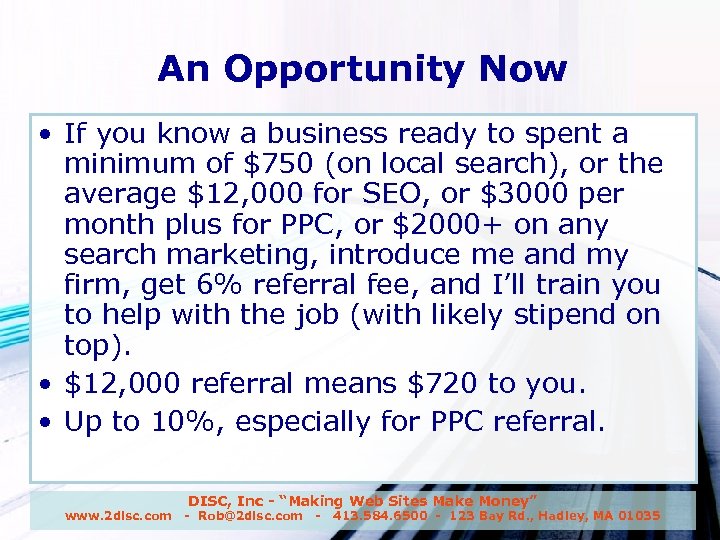 An Opportunity Now

• If you know a business ready to spent a minimum of \$750 (on local search), or the average \$12,000 for SEO, or \$3000 per month plus for PPC, or \$2000+ on any search marketing, introduce me and my firm, get 6% referral fee, and I'll train you to help with the job (with likely stipend on top).
• \$12,000 referral means \$720 to you.
• Up to 10%, especially for PPC referral.

DISC, Inc - "Making Web Sites Make Money"
www.2disc.com - Rob@2disc.com - 413.584.6500 - 123 Bay Rd., Hadley, MA 01035